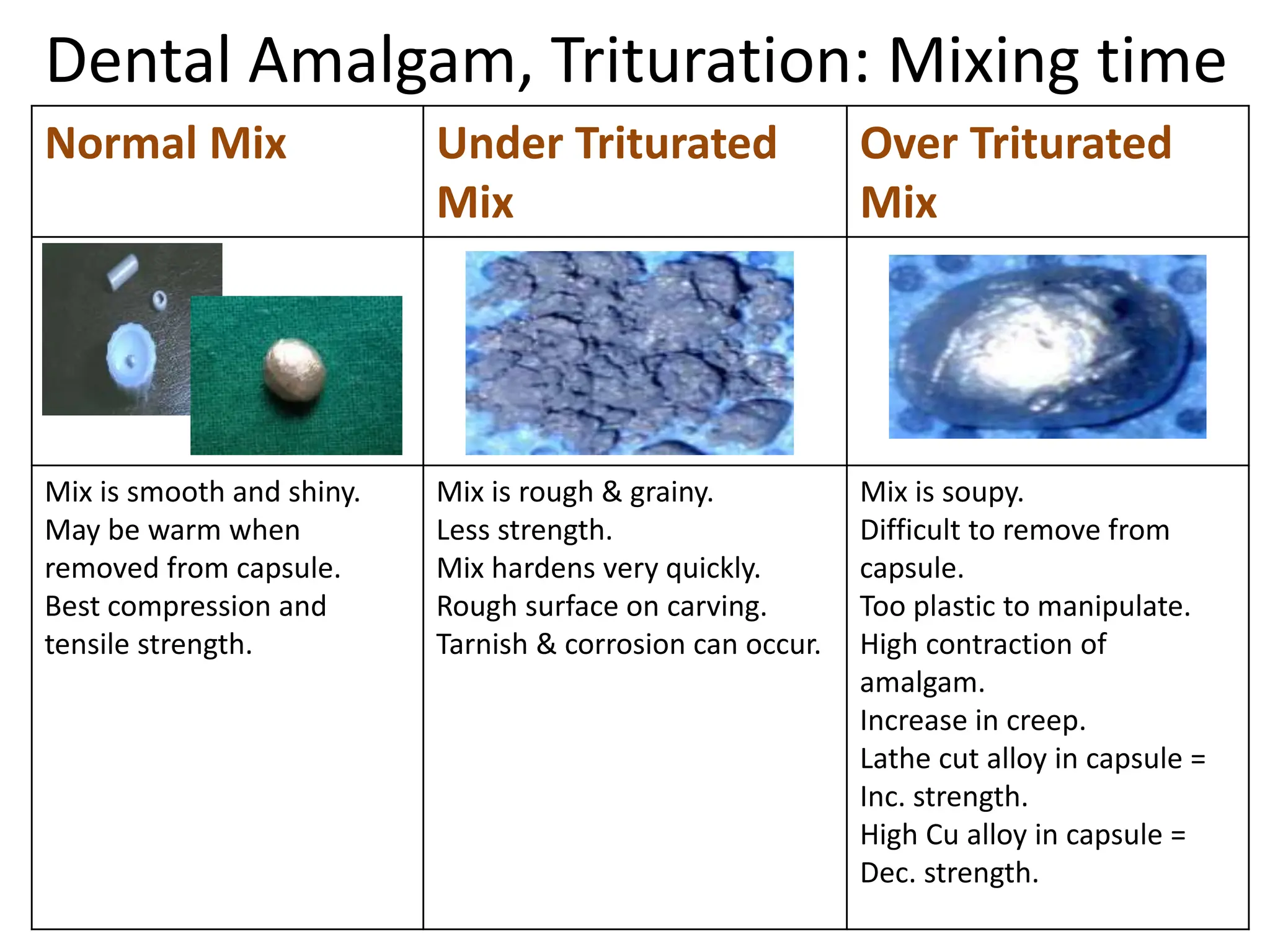 Dental Amalgam, Trituration: Mixing time

| Normal Mix | Under Triturated Mix | Over Triturated Mix |
|---|---|---|
| | | |
| Mix is smooth and shiny. May be warm when removed from capsule. Best compression and tensile strength. | Mix is rough & grainy. Less strength. Mix hardens very quickly. Rough surface on carving. Tarnish & corrosion can occur. | Mix is soupy. Difficult to remove from capsule. Too plastic to manipulate. High contraction of amalgam. Increase in creep. Lathe cut alloy in capsule = Inc. strength. High Cu alloy in capsule = Dec. strength. |